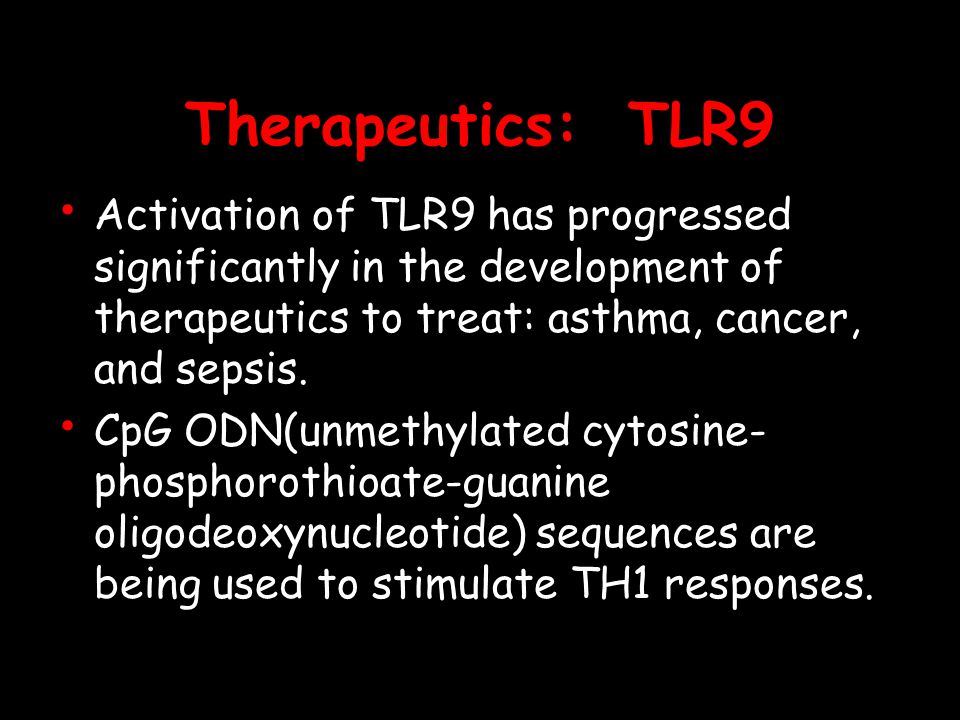 Therapeutics: TLR9

• Activation of TLR9 has progressed significantly in the development of therapeutics to treat: asthma, cancer, and sepsis.

• CpG ODN(unmethylated cytosine-phosphorothioate-guanine oligodeoxynucleotide) sequences are being used to stimulate TH1 responses.